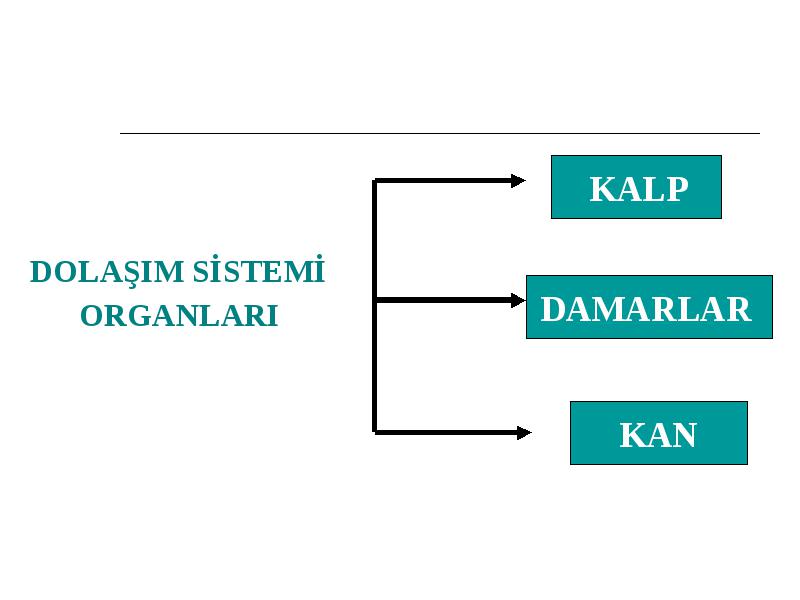 DOLAŞIM SİSTEMİ ORGANLARI

KALP

DAMARLAR

KAN